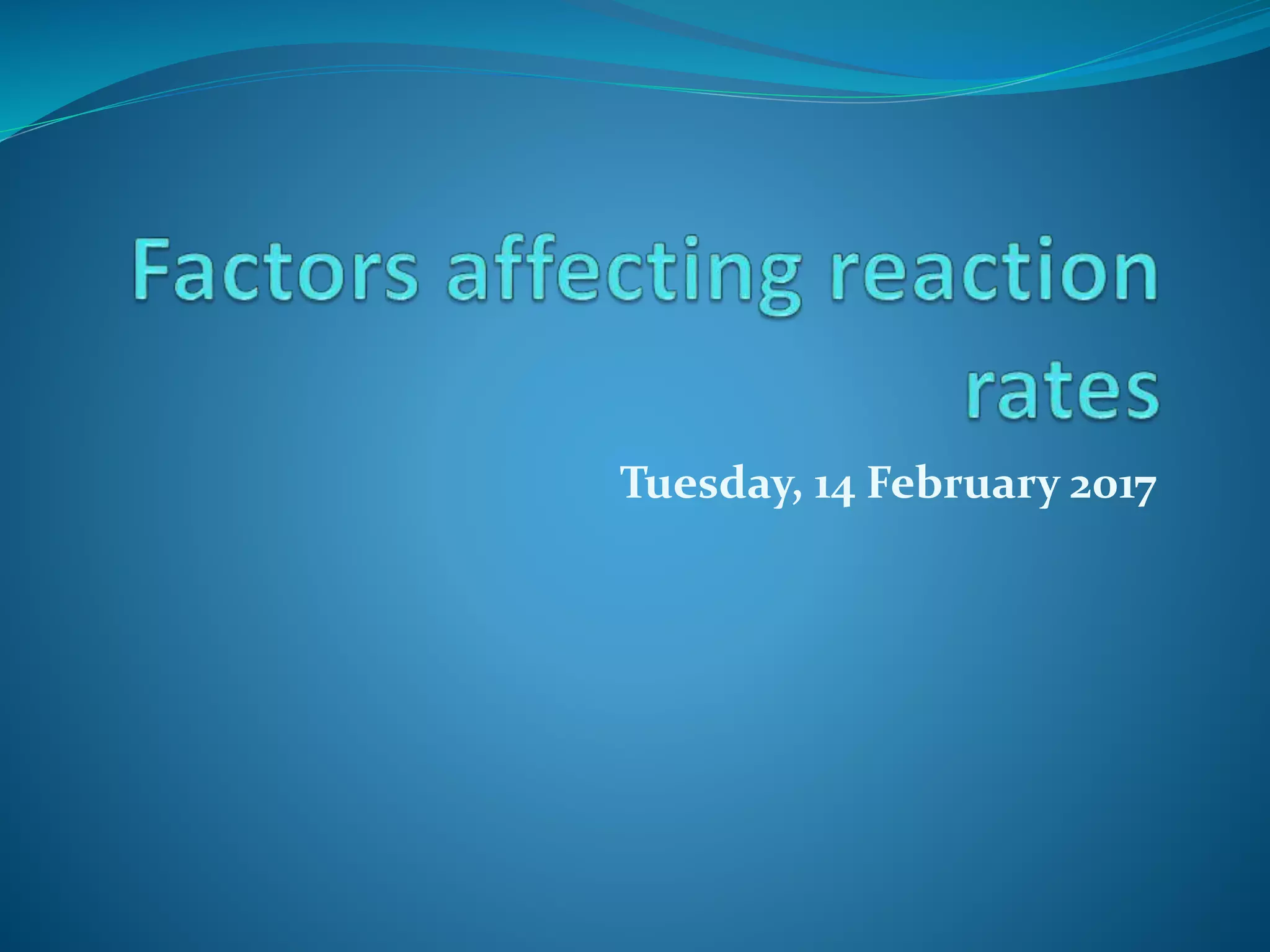 Factors affecting reaction rates

Tuesday, 14 February 2017